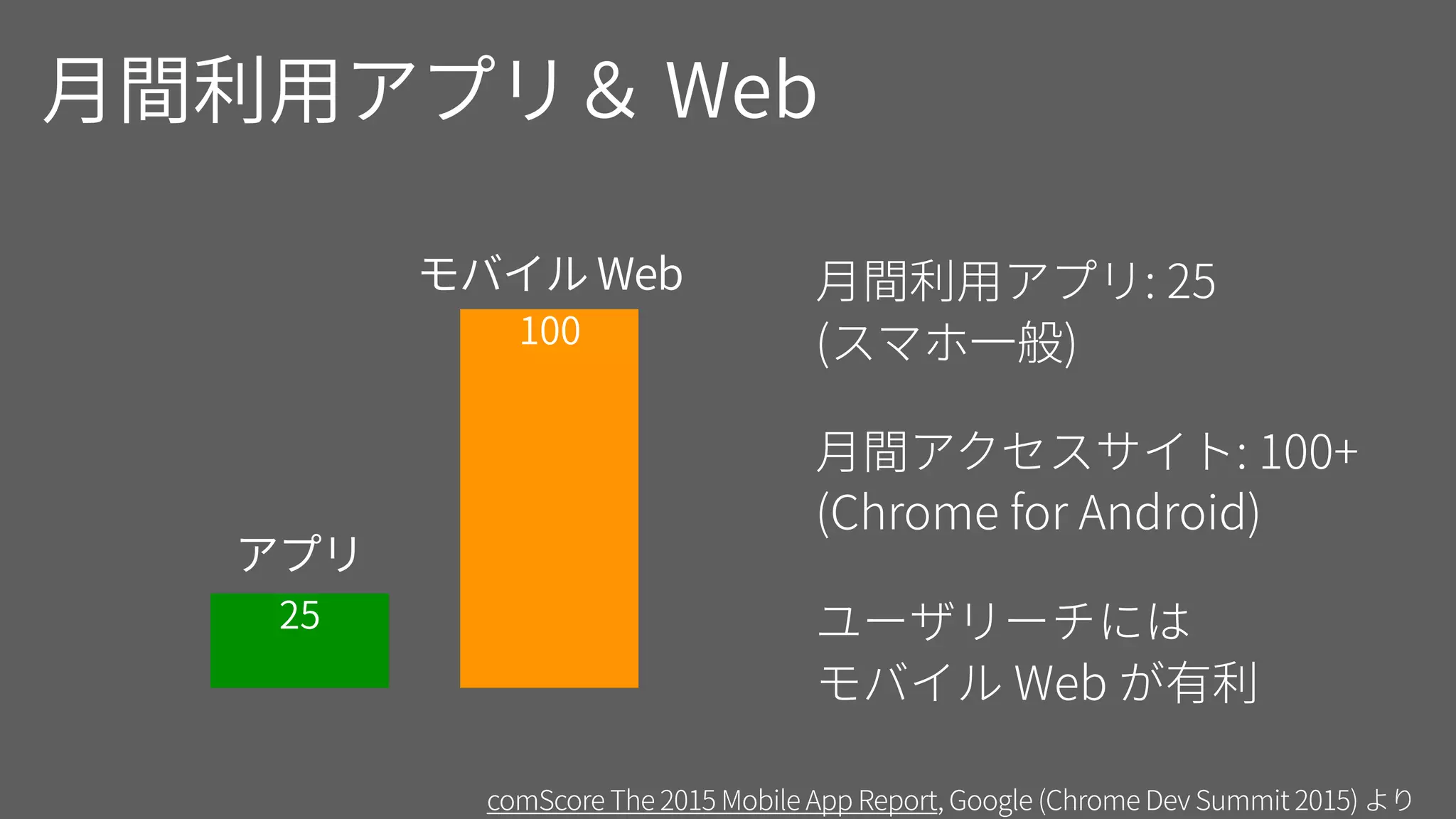 月間利用アプリ & Web

モバイル Web
100

アプリ
25

月間利用アプリ: 25
(スマホ一般)

月間アクセスサイト: 100+
(Chrome for Android)

ユーザリーチには
モバイル Web が有利

comScore The 2015 Mobile App Report, Google (Chrome Dev Summit 2015) より